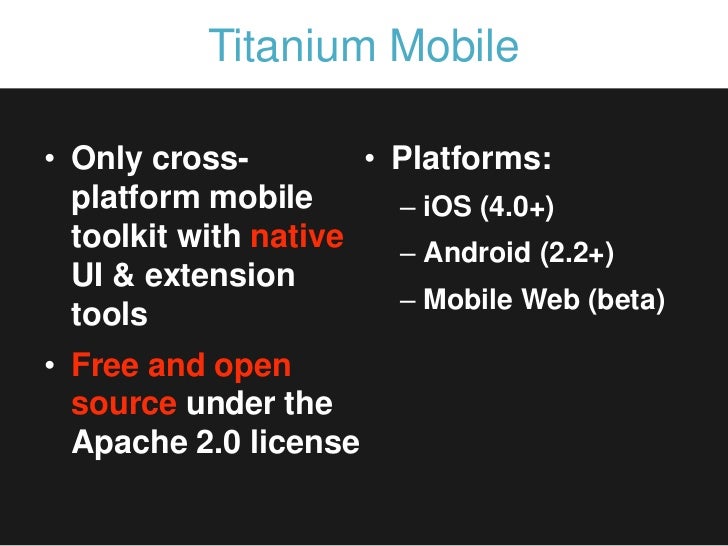 Titanium Mobile

• Only cross-platform mobile toolkit with native UI & extension tools

• Free and open source under the Apache 2.0 license

• Platforms:
– iOS (4.0+)
– Android (2.2+)
– Mobile Web (beta)